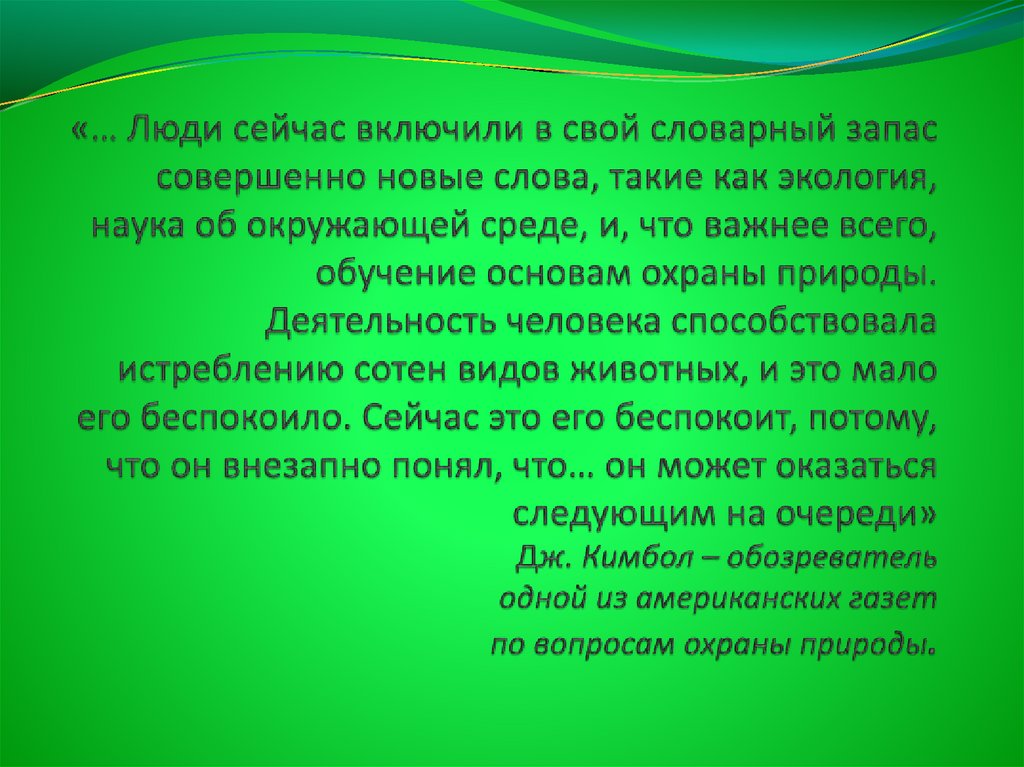 «… Люди сейчас включили в свой словарный запас совершенно новые слова, такие как экология, наука об окружающей среде, и, что важнее всего, обучение основам охраны природы. Деятельность человека способствовала истреблению сотен видов животных, и это мало его беспокоило. Сейчас это его беспокоит, потому, что он внезапно понял, что… он может оказаться следующим на очереди»
Дж. Кимбол – обозреватель одной из американских газет по вопросам охраны природы.